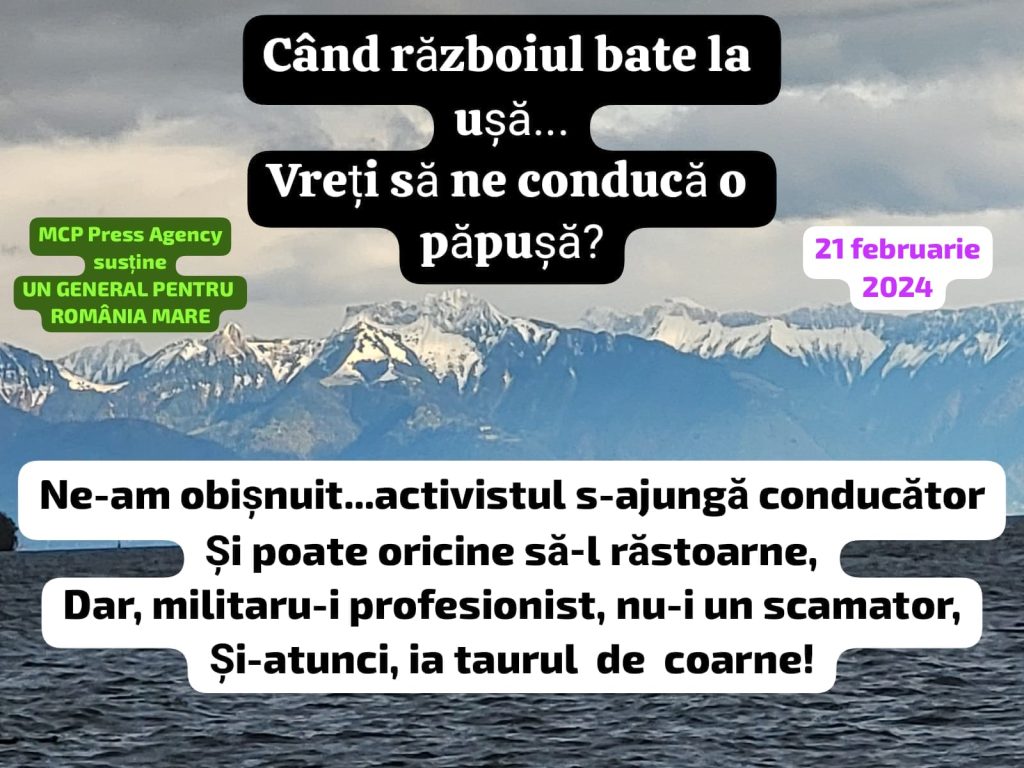 Când războiul bate la ușă...
Vreți să ne conducă o păpușă?

MCP Press Agency susține
UN GENERAL PENTRU ROMÂNIA MARE

21 februarie 2024

Ne-am obișnuit...activistul s-ajungă conducător
Și poate oricine să-l răstoarne,
Dar, militaru-i profesionist, nu-i un scamator,
Și-atunci, ia taurul de coarne!